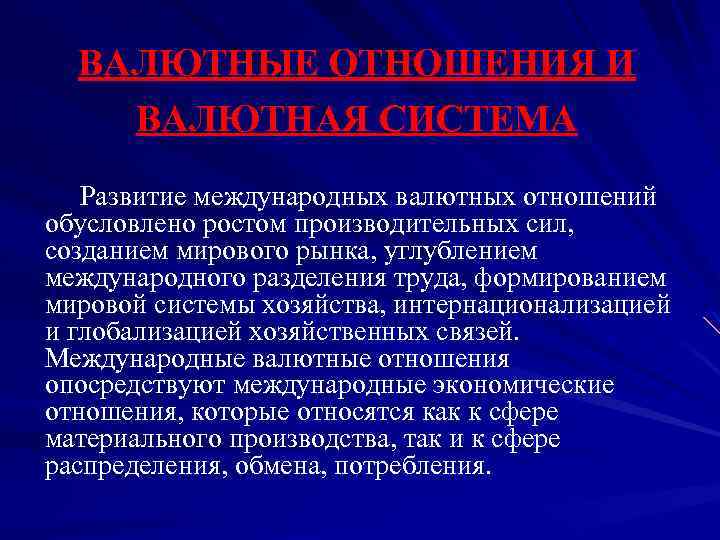 ВАЛЮТНЫЕ ОТНОШЕНИЯ И ВАЛЮТНАЯ СИСТЕМА

Развитие международных валютных отношений обусловлено ростом производительных сил, созданием мирового рынка, углублением международного разделения труда, формированием мировой системы хозяйства, интернационализацией и глобализацией хозяйственных связей. Международные валютные отношения опосредствуют международные экономические отношения, которые относятся как к сфере материального производства, так и к сфере распределения, обмена, потребления.